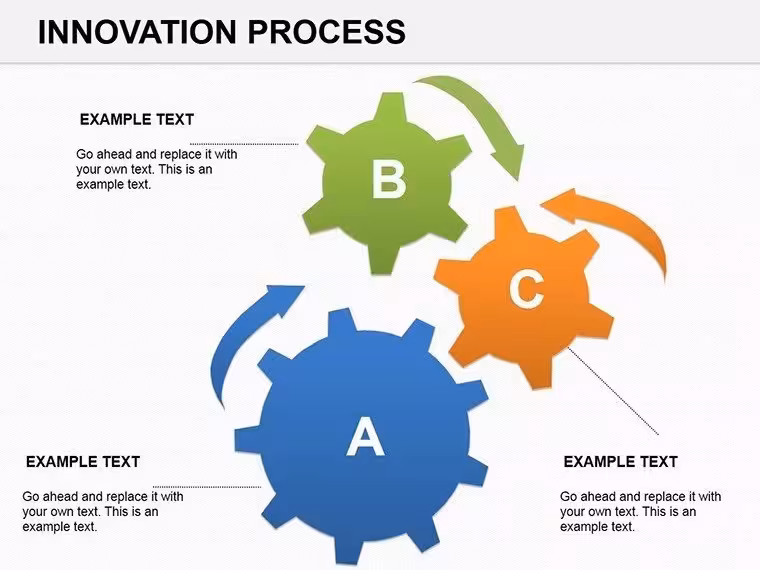 INNOVATION PROCESS

EXAMPLE TEXT

Go ahead and replace it with your own text. This is an example text.

B

C

A

EXAMPLE TEXT

Go ahead and replace it with your own text. This is an example text.

EXAMPLE TEXT

Go ahead and replace it with your own text. This is an example text.